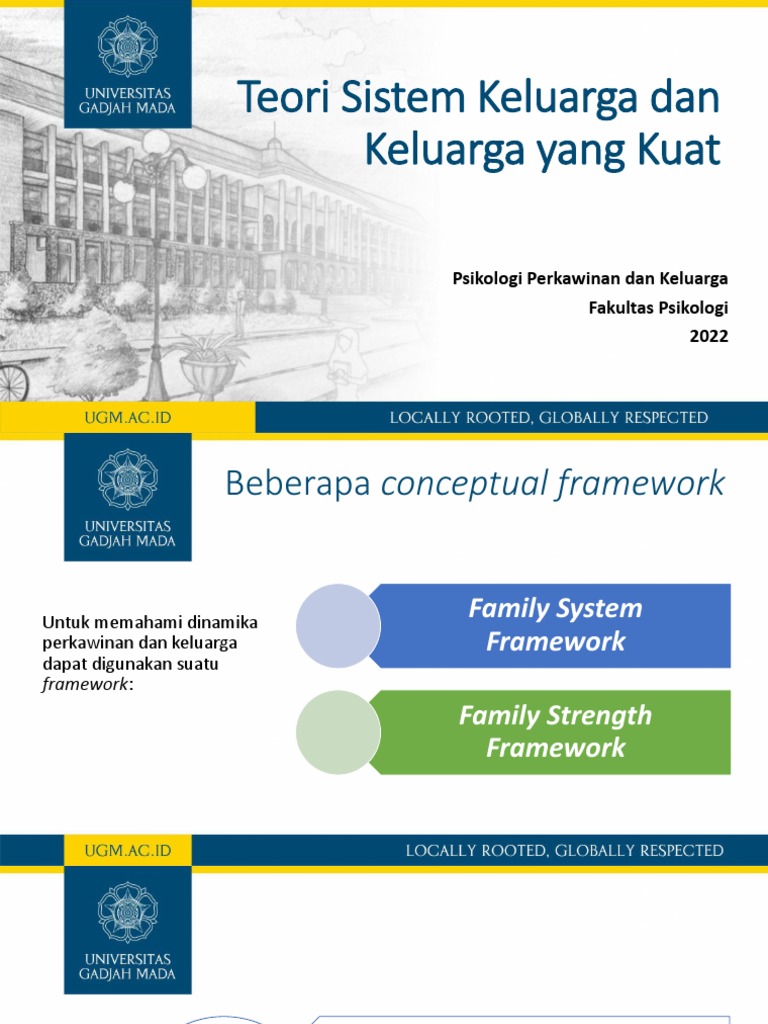 UNIVERSITAS GADJAH MADA

Teori Sistem Keluarga dan Keluarga yang Kuat

Psikologi Perkawinan dan Keluarga
Fakultas Psikologi
2022

UGM.AC.ID
LOCALLY ROOTED, GLOBALLY RESPECTED

UNIVERSITAS GADJAH MADA

Beberapa conceptual framework

Untuk memahami dinamika perkawinan dan keluarga dapat digunakan suatu framework:

Family System Framework

Family Strength Framework

UGM.AC.ID
LOCALLY ROOTED, GLOBALLY RESPECTED

UNIVERSITAS GADJAH MADA